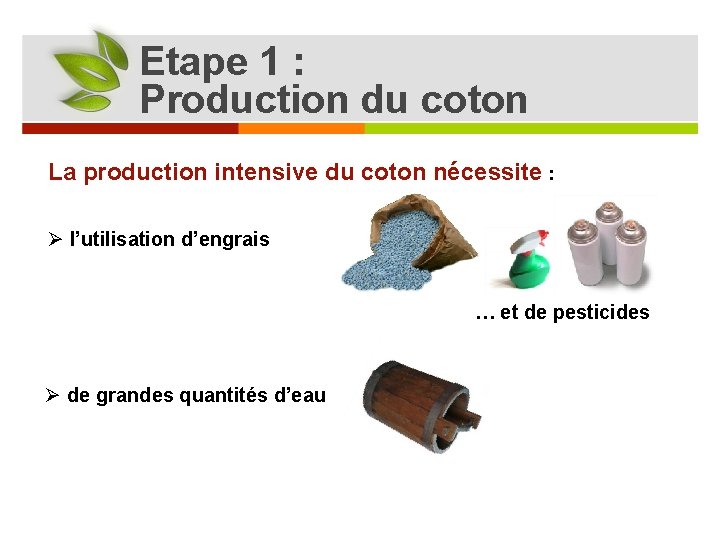 Etape 1 :
Production du coton

La production intensive du coton nécessite :

➢ l'utilisation d'engrais

… et de pesticides

➢ de grandes quantités d'eau